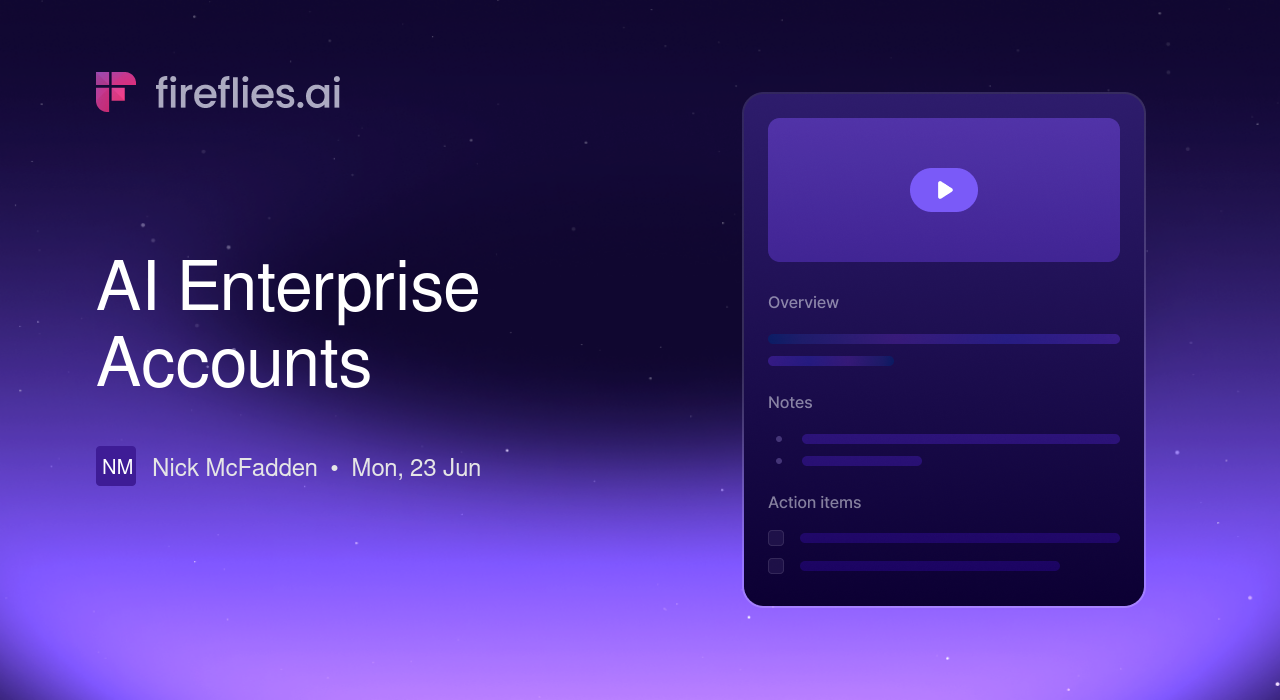 fireflies.ai

AI Enterprise Accounts

NM Nick McFadden • Mon, 23 Jun

Overview

Notes

Action items